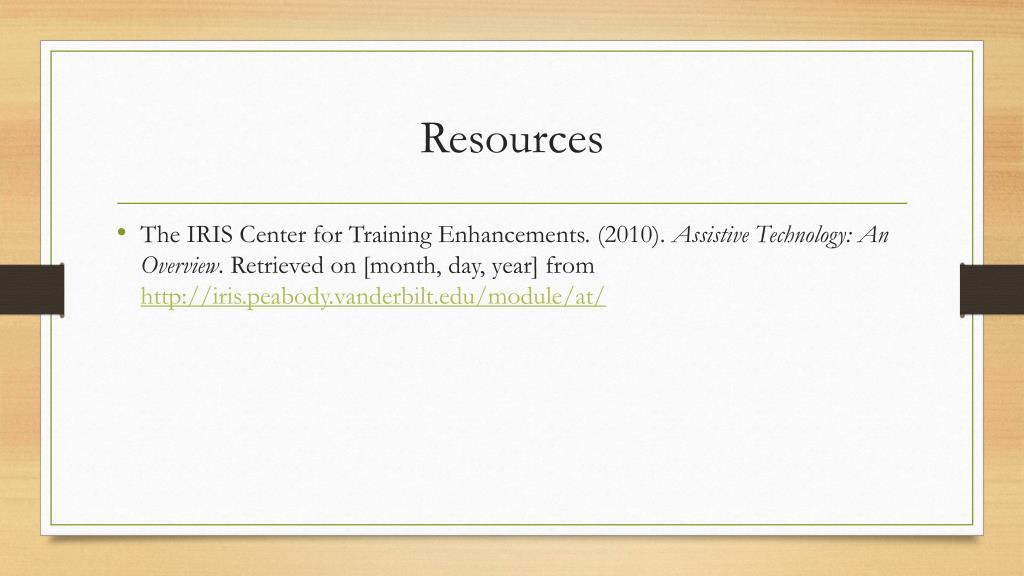 Resources

• The IRIS Center for Training Enhancements. (2010). Assistive Technology: An Overview. Retrieved on [month, day, year] from http://iris.peabody.vanderbilt.edu/module/at/